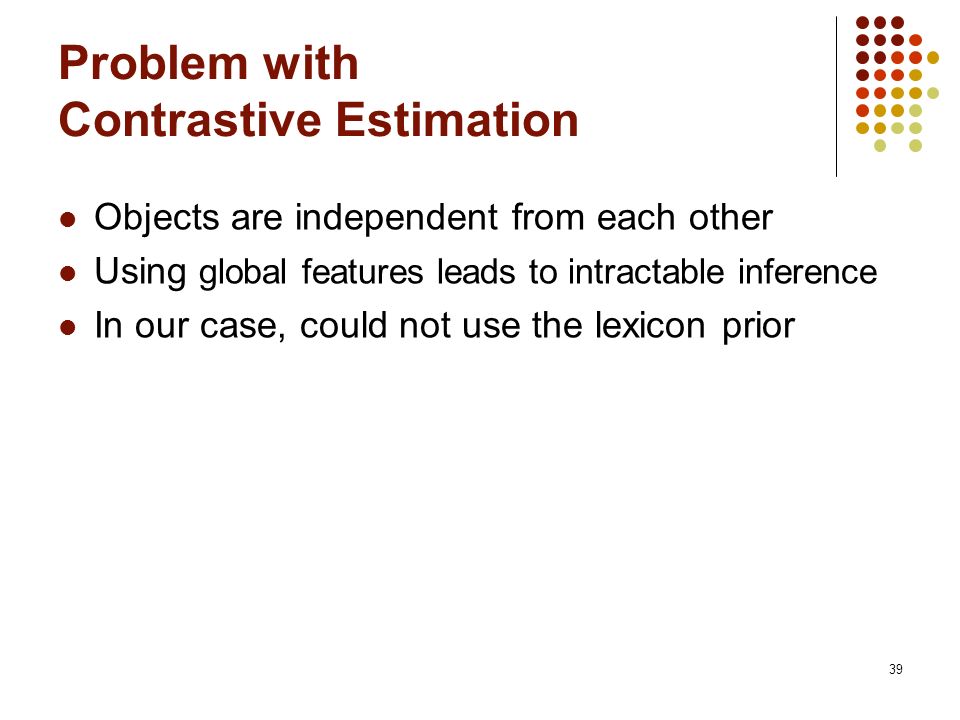 Problem with Contrastive Estimation

- Objects are independent from each other
- Using global features leads to intractable inference
- In our case, could not use the lexicon prior

39